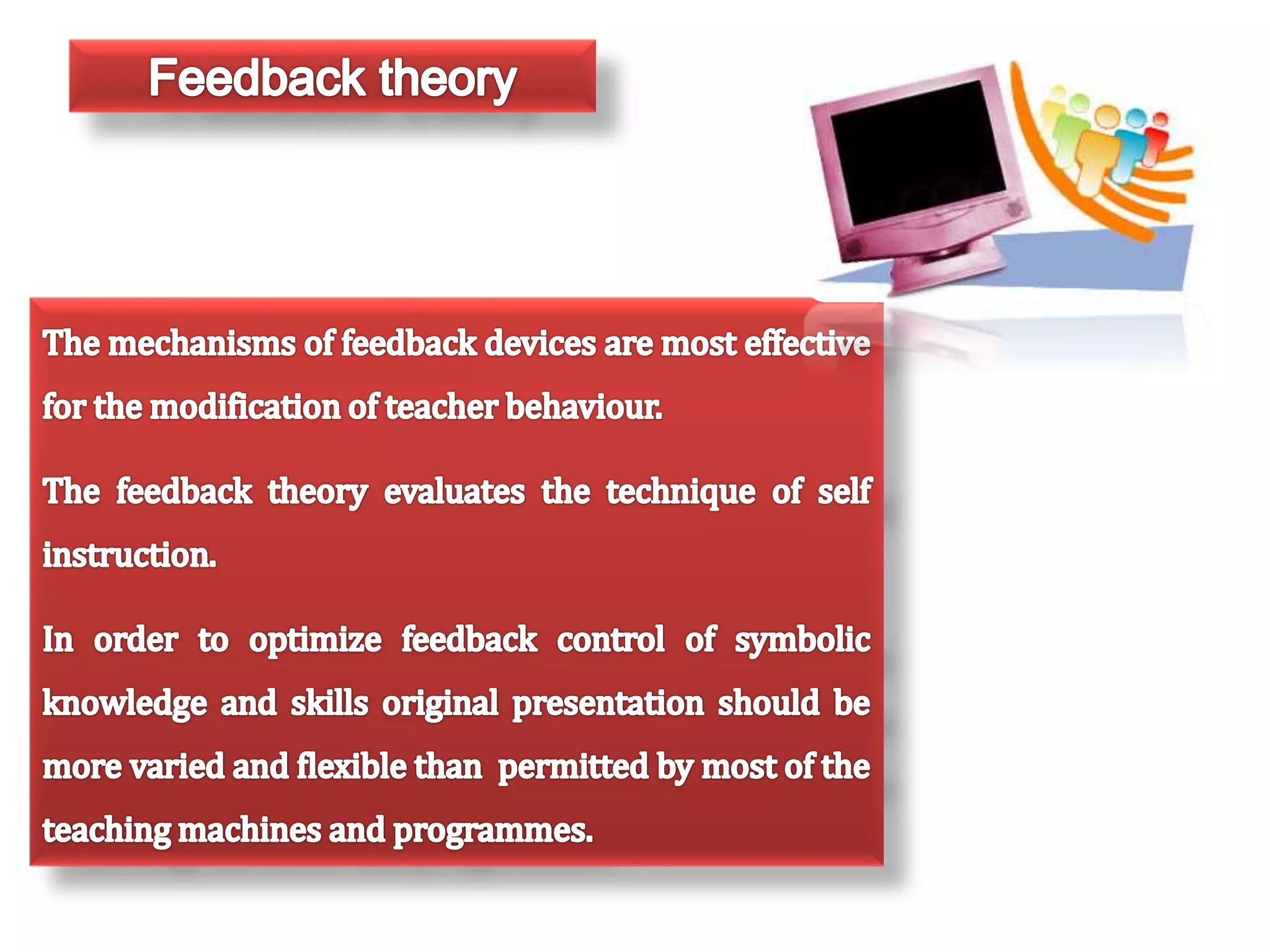 Feedback theory

The mechanisms of feedback devices are most effective for the modification of teacher behaviour.

The feedback theory evaluates the technique of self instruction.

In order to optimize feedback control of symbolic knowledge and skills original presentation should be more varied and flexible than permitted by most of the teaching machines and programmes.